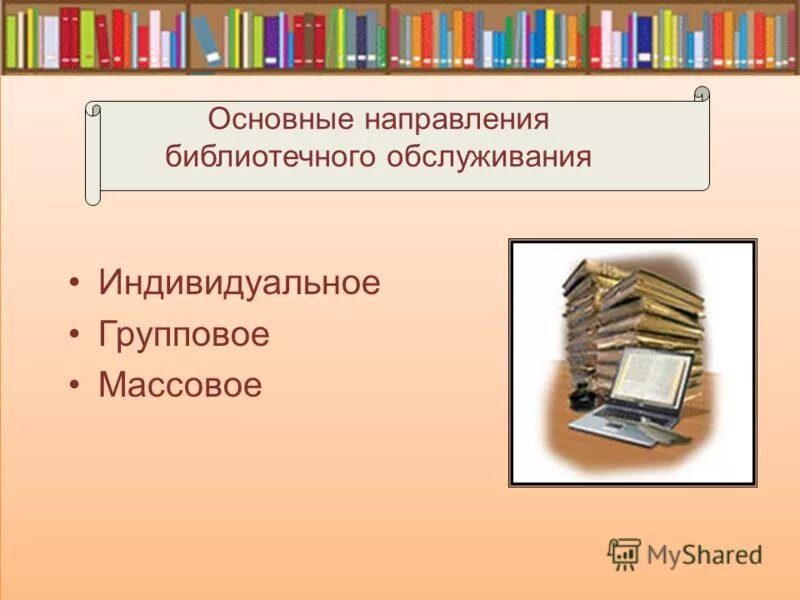 Основные направления библиотечного обслуживания

• Индивидуальное
• Групповое
• Массовое

MyShared